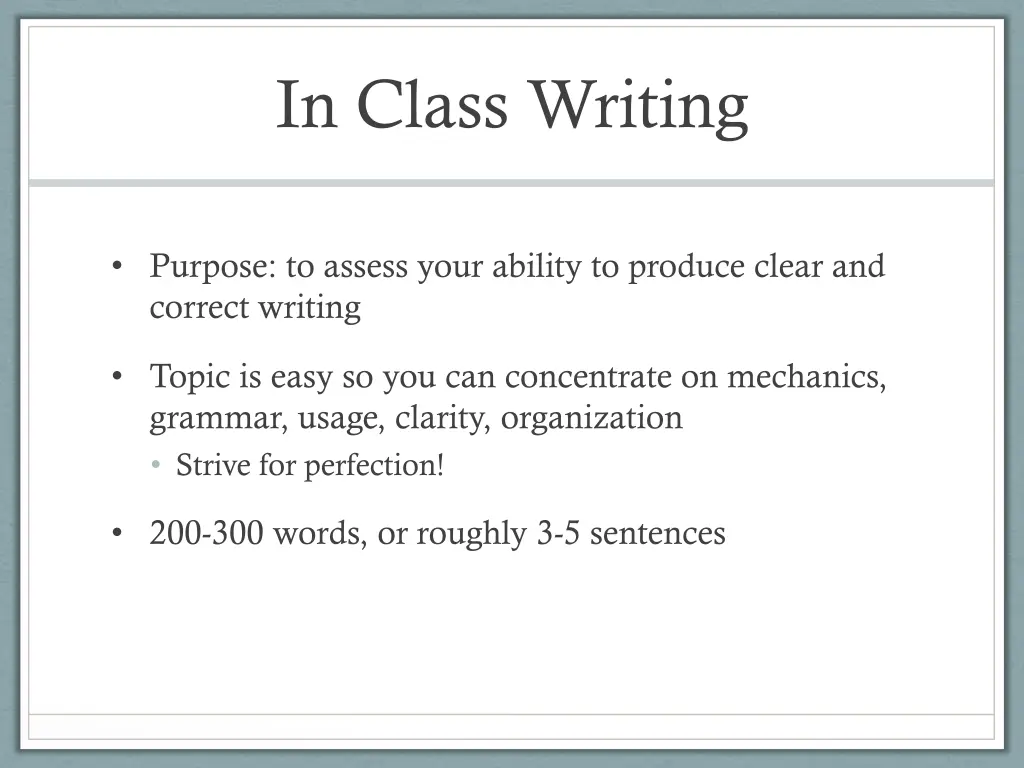 In Class Writing

• Purpose: to assess your ability to produce clear and correct writing

• Topic is easy so you can concentrate on mechanics, grammar, usage, clarity, organization
 • Strive for perfection!

• 200-300 words, or roughly 3-5 sentences